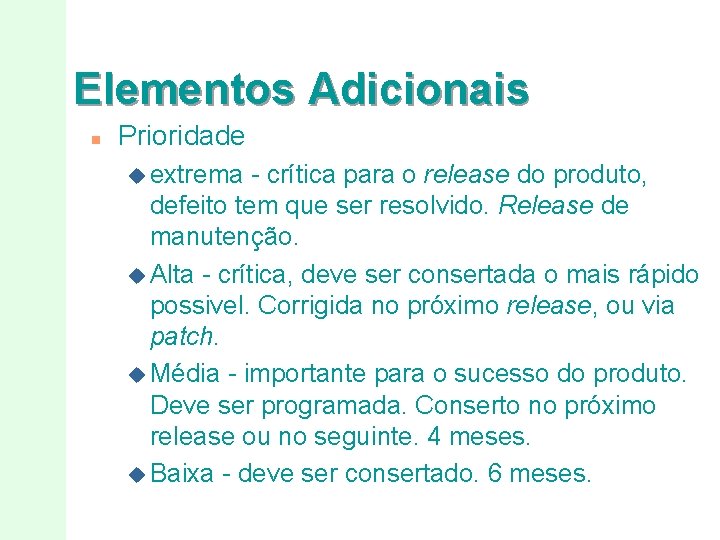 Elementos Adicionais

Prioridade

extrema - crítica para o release do produto, defeito tem que ser resolvido. Release de manutenção.

Alta - crítica, deve ser consertada o mais rápido possivel. Corrigida no próximo release, ou via patch.

Média - importante para o sucesso do produto. Deve ser programada. Conserto no próximo release ou no seguinte. 4 meses.

Baixa - deve ser consertado. 6 meses.